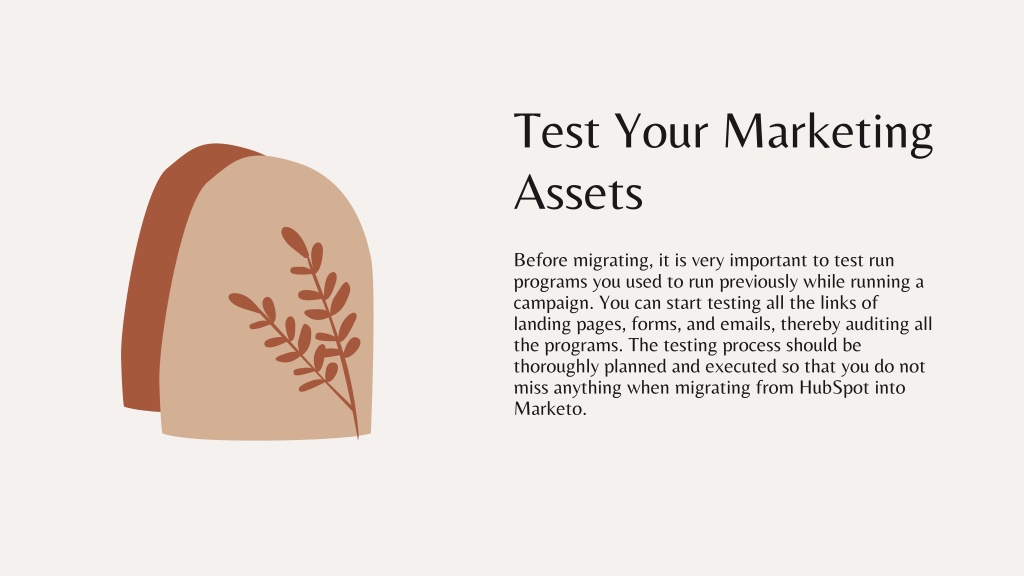 Test Your Marketing Assets

Before migrating, it is very important to test run programs you used to run previously while running a campaign. You can start testing all the links of landing pages, forms, and emails, thereby auditing all the programs. The testing process should be thoroughly planned and executed so that you do not miss anything when migrating from HubSpot into Marketo.